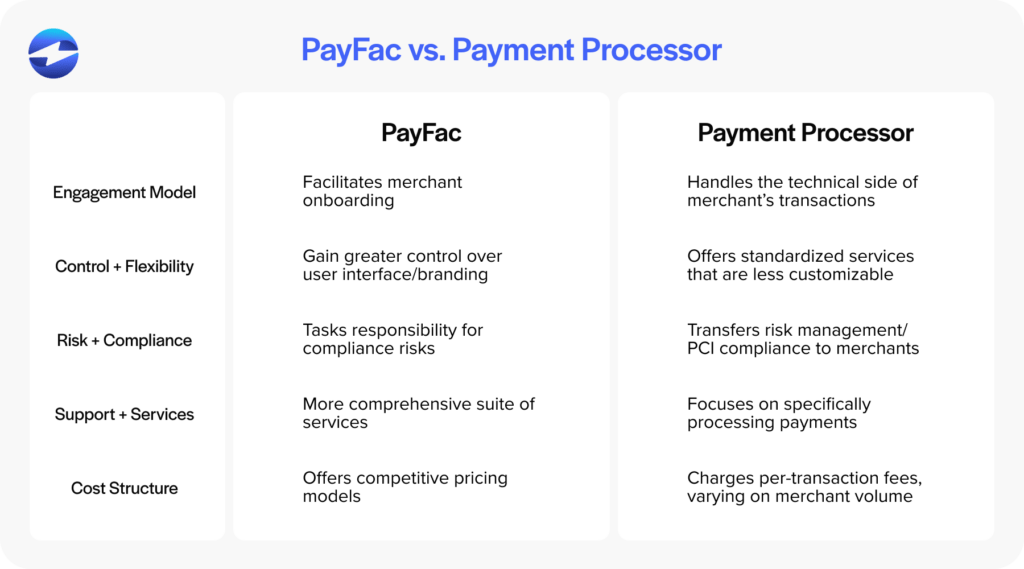 PayFac vs. Payment Processor

| | PayFac | Payment Processor |
|---|---|---|
| Engagement Model | Facilitates merchant onboarding | Handles the technical side of merchant's transactions |
| Control + Flexibility | Gain greater control over user interface/branding | Offers standardized services that are less customizable |
| Risk + Compliance | Tasks responsibility for compliance risks | Transfers risk management/ PCI compliance to merchants |
| Support + Services | More comprehensive suite of services | Focuses on specifically processing payments |
| Cost Structure | Offers competitive pricing models | Charges per-transaction fees, varying on merchant volume |